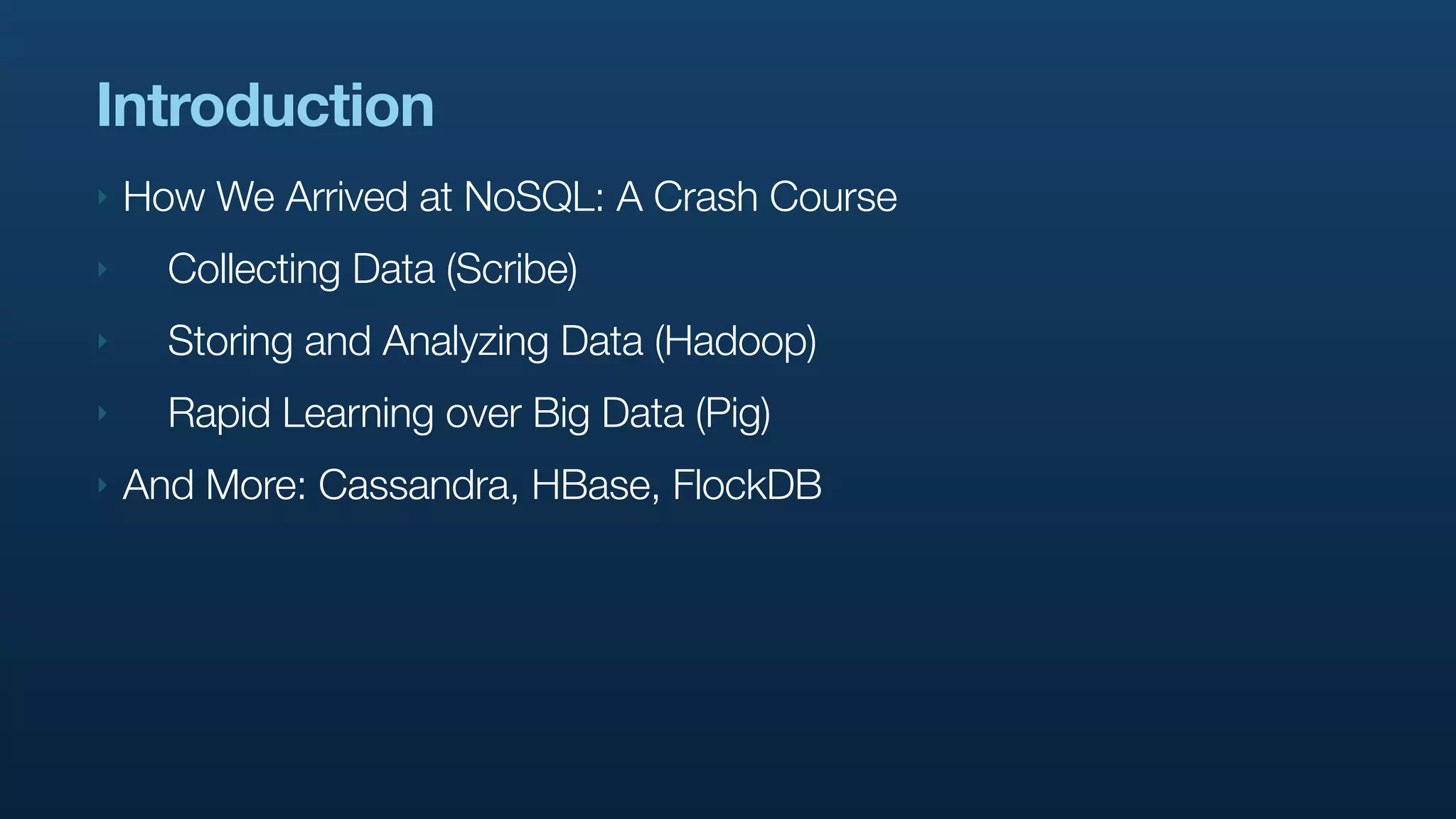 Introduction

How We Arrived at NoSQL: A Crash Course

Collecting Data (Scribe)

Storing and Analyzing Data (Hadoop)

Rapid Learning over Big Data (Pig)

And More: Cassandra, HBase, FlockDB